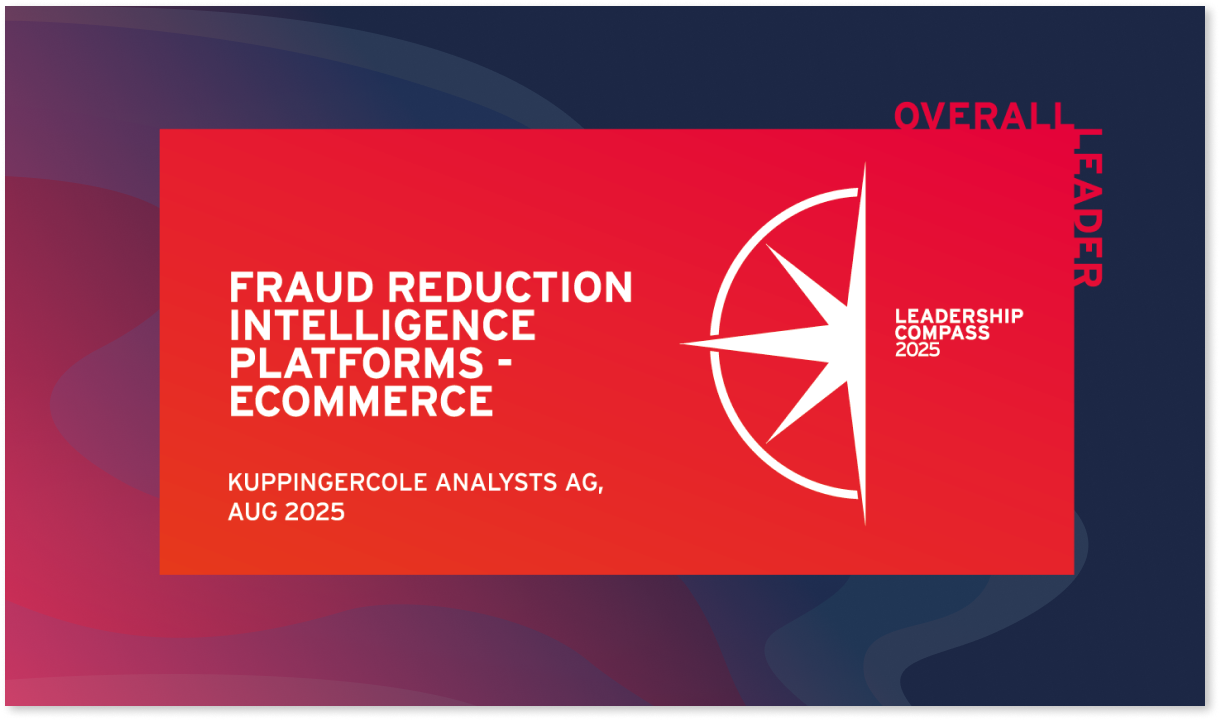 OVERALL LEADER

FRAUD REDUCTION INTELLIGENCE PLATFORMS - ECOMMERCE

KUPPINGERCOLE ANALYSTS AG, AUG 2025

LEADERSHIP COMPASS 2025